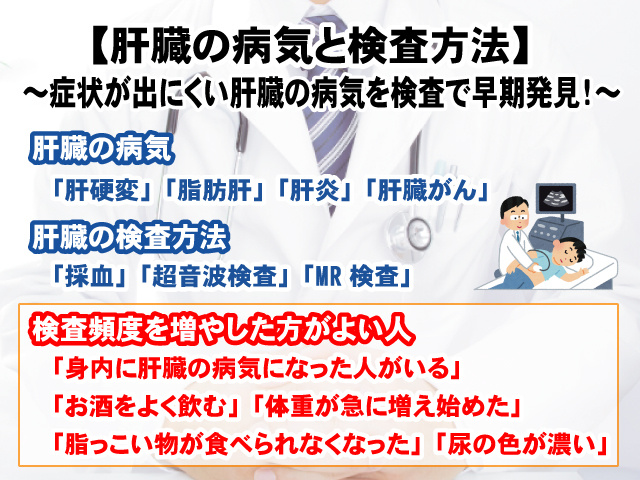 【肝臓の病気と検査方法】
～症状が出にくい肝臓の病気を検査で早期発見！～

肝臓の病気
「肝硬変」「脂肪肝」「肝炎」「肝臓がん」

肝臓の検査方法
「採血」「超音波検査」「MR 検査」

検査頻度を増やした方がよい人
「身内に肝臓の病気になった人がいる」
「お酒をよく飲む」「体重が急に増え始めた」
「脂っこい物が食べられなくなった」「尿の色が濃い」